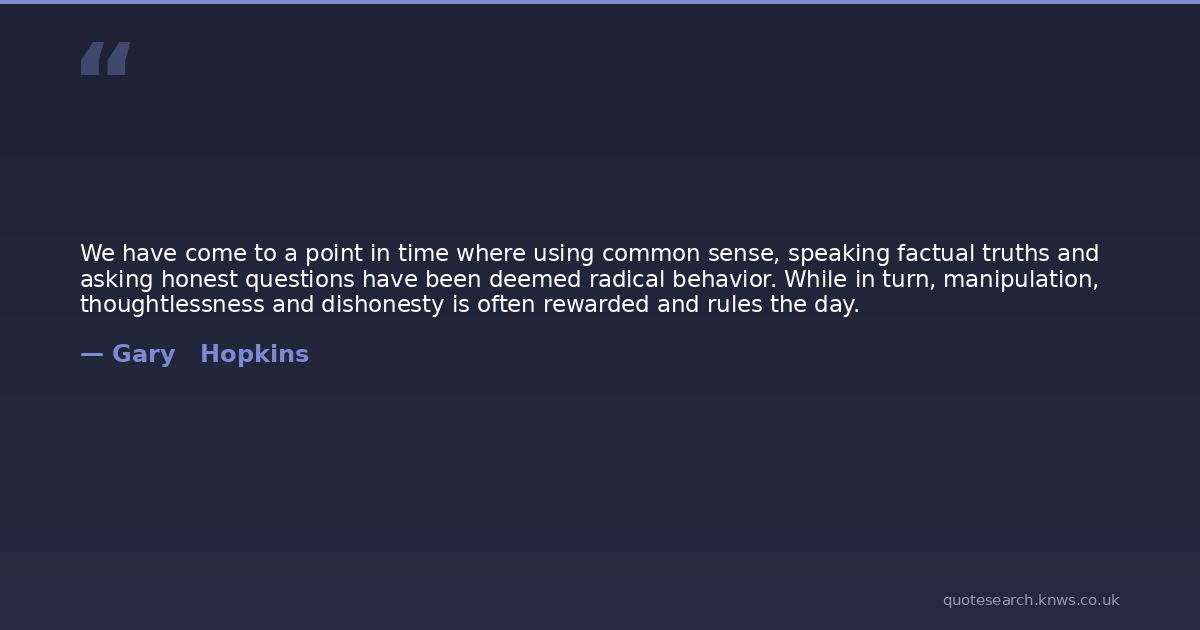 “

We have come to a point in time where using common sense, speaking factual truths and asking honest questions have been deemed radical behavior. While in turn, manipulation, thoughtlessness and dishonesty is often rewarded and rules the day.

— Gary Hopkins

quotesearch.knws.co.uk